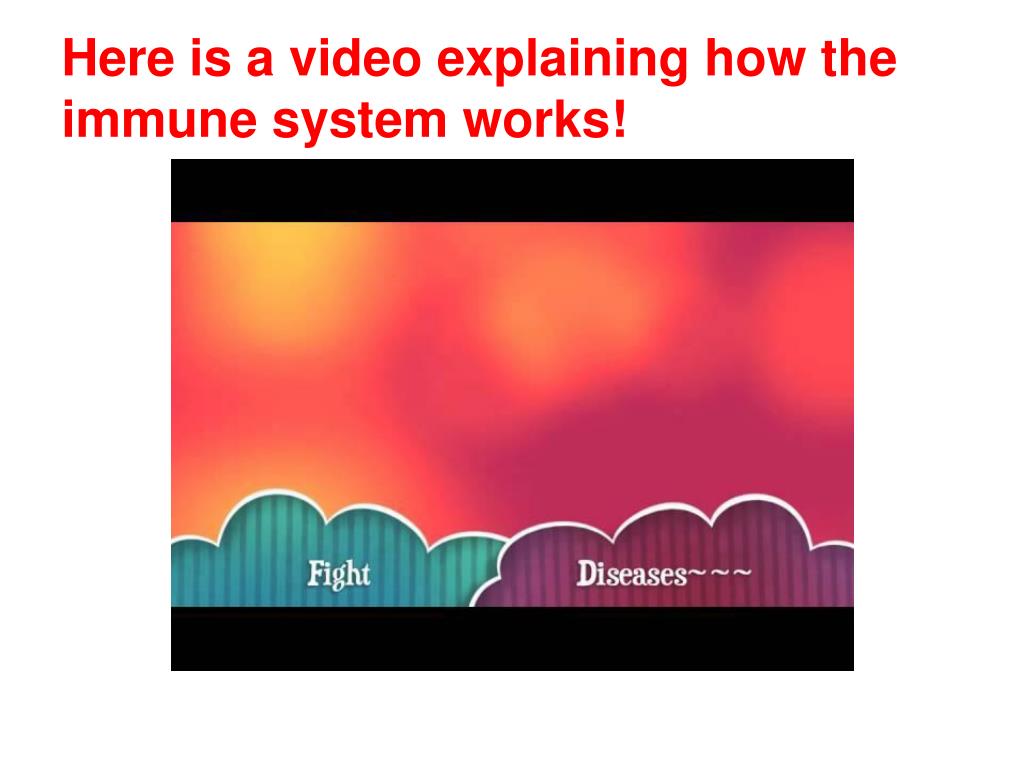 Here is a video explaining how the immune system works!

Fight

Diseases~~~